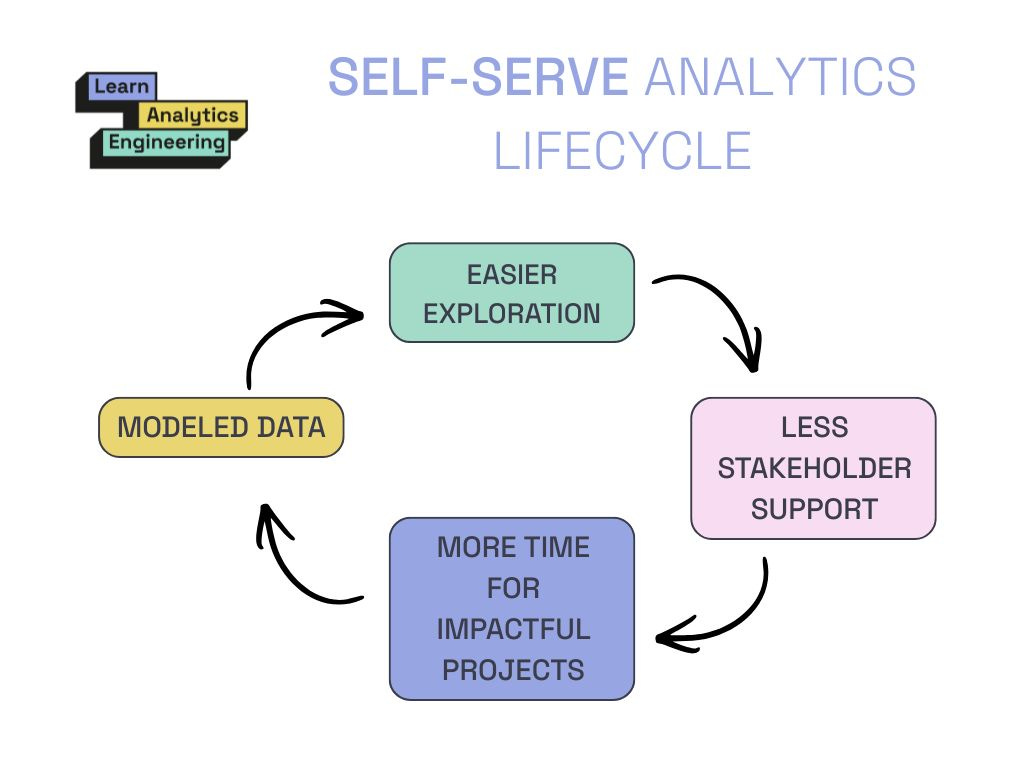 Learn
Analytics
Engineering

SELF-SERVE ANALYTICS LIFECYCLE

EASIER EXPLORATION

LESS STAKEHOLDER SUPPORT

MORE TIME FOR IMPACTFUL PROJECTS

MODELED DATA